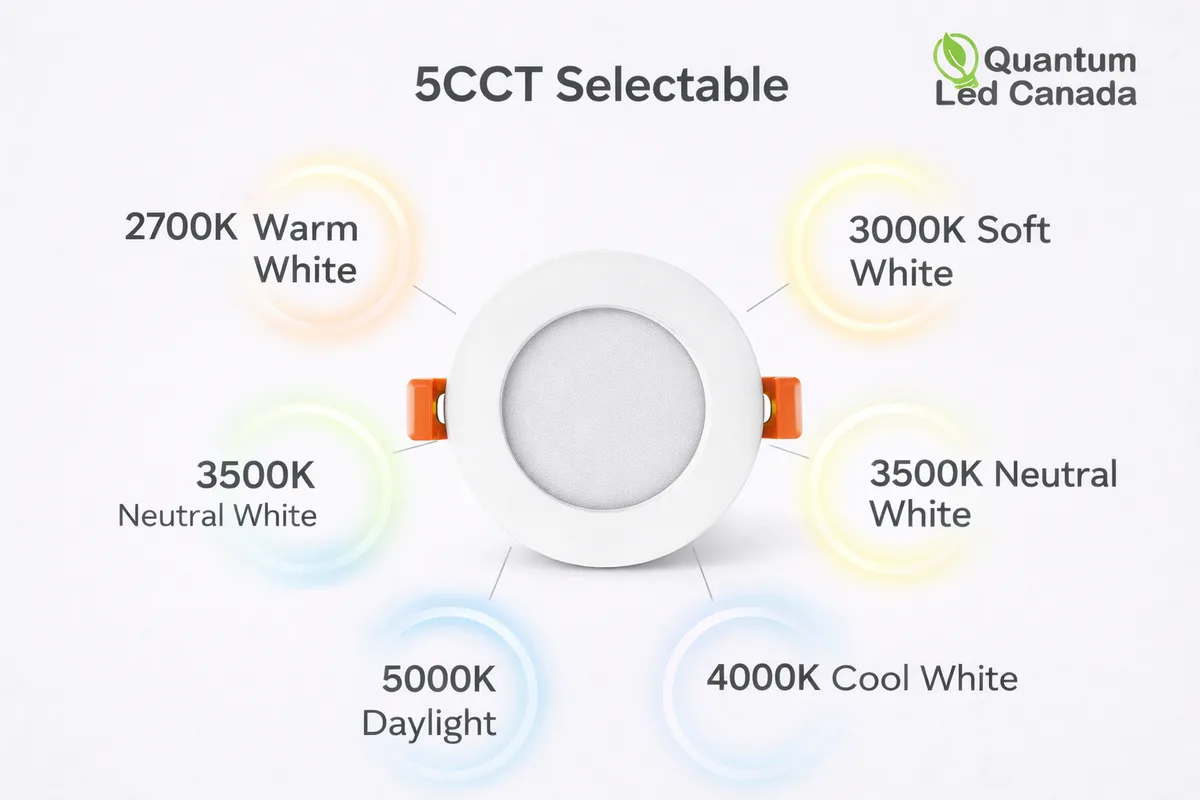 5CCT Selectable

Quantum Led Canada

2700K Warm White

3000K Soft White

3500K Neutral White

3500K Neutral White

5000K Daylight

4000K Cool White